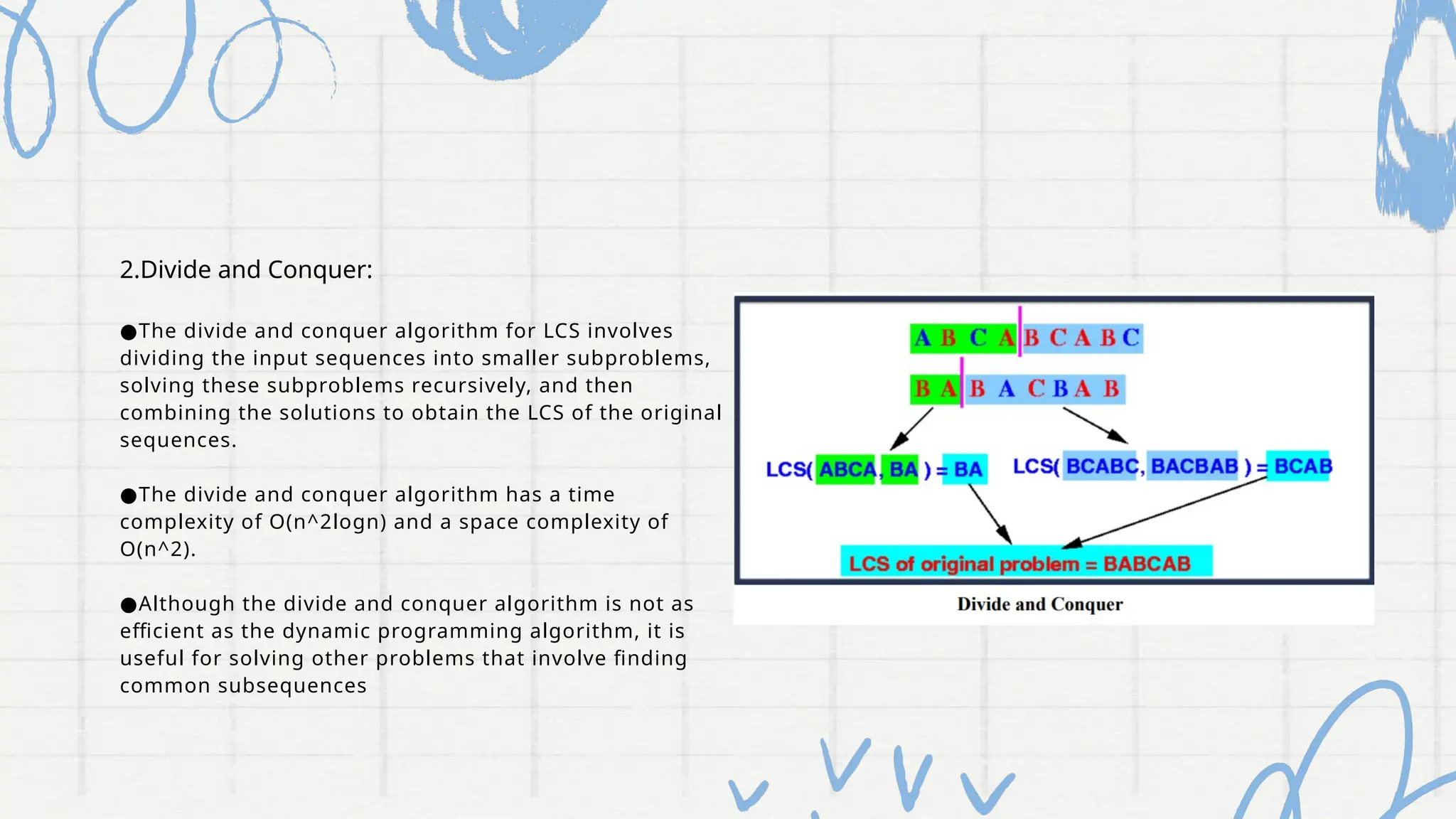 2.Divide and Conquer:

●The divide and conquer algorithm for LCS involves dividing the input sequences into smaller subproblems, solving these subproblems recursively, and then combining the solutions to obtain the LCS of the original sequences.

●The divide and conquer algorithm has a time complexity of O(n^2logn) and a space complexity of O(n^2).

●Although the divide and conquer algorithm is not as efficient as the dynamic programming algorithm, it is useful for solving other problems that involve finding common subsequences

A B C A B C A B C

B A B A C B A B

LCS( ABCA, BA ) = BA

LCS( BCABC, BACBAB ) = BCAB

LCS of original problem = BABCAB

Divide and Conquer